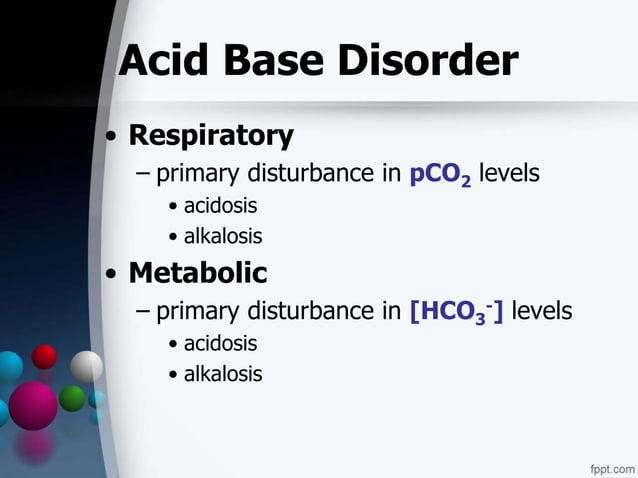 Acid Base Disorder

• Respiratory
– primary disturbance in $pCO_2$ levels
• acidosis
• alkalosis

• Metabolic
– primary disturbance in $[HCO_3^-]$ levels
• acidosis
• alkalosis

fppt.com